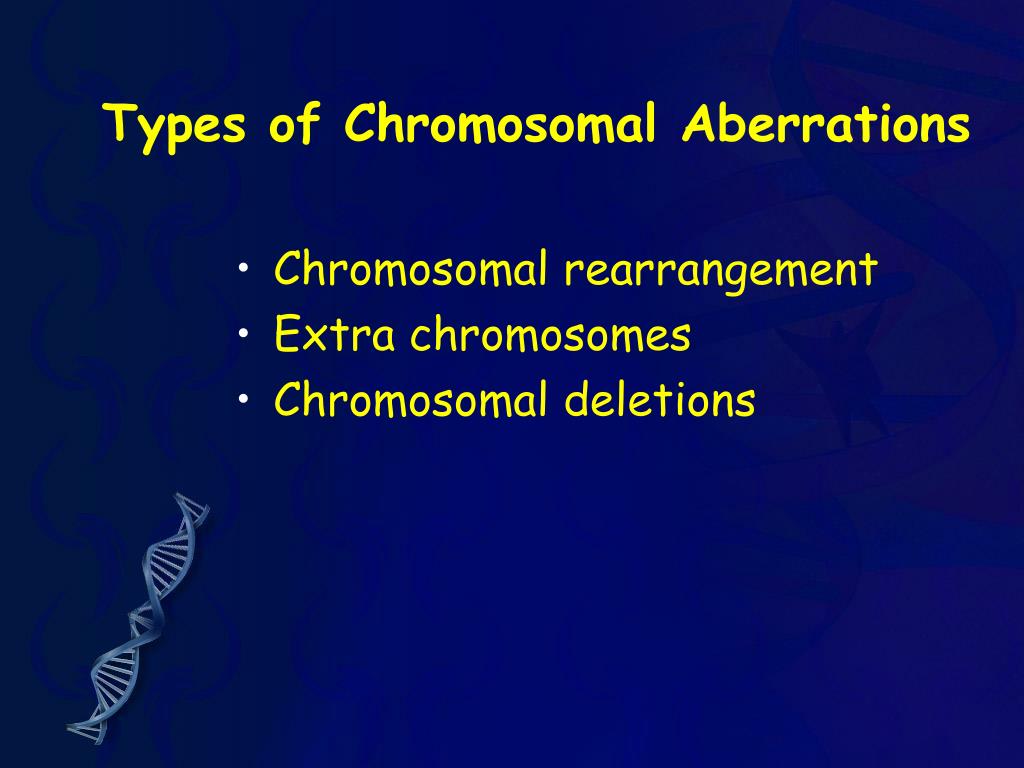 Types of Chromosomal Aberrations

• Chromosomal rearrangement
• Extra chromosomes
• Chromosomal deletions